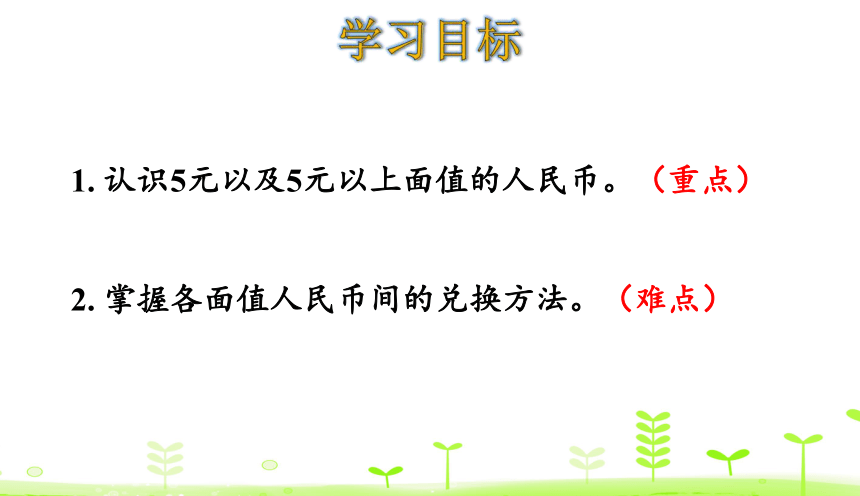 学习目标

1. 认识5元以及5元以上面值的人民币。（重点）

2. 掌握各面值人民币间的兑换方法。（难点）